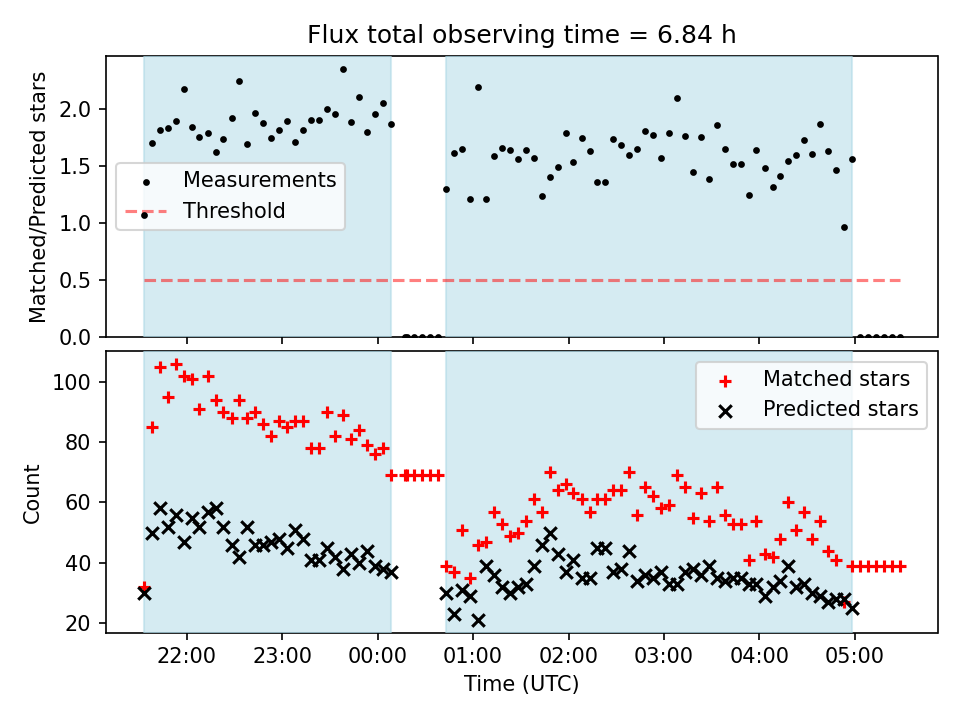 Flux total observing time = 6.84 h

Matched/Predicted stars

2.0
1.5
1.0
0.5
0.0

Measurements
Threshold

Count

100
80
60
40
20

Matched stars
Predicted stars

22:00
23:00
00:00
01:00
02:00
03:00
04:00
05:00

Time (UTC)